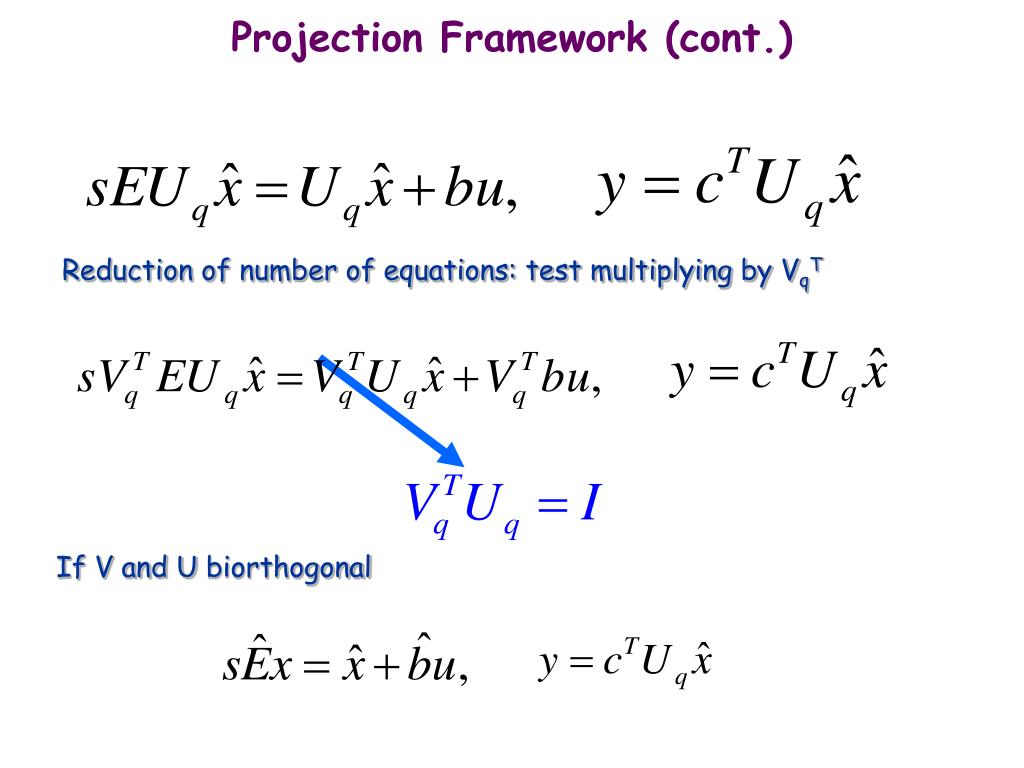 Projection Framework (cont.)

$sEU_q\hat{x} = U_q\hat{x} + bu,$ $y = c^T U_q \hat{x}$

Reduction of number of equations: test multiplying by $V_q^T$

$sV_q^T EU_q\hat{x} = V_q^T U_q\hat{x} + V_q^T bu,$ $y = c^T U_q \hat{x}$

$V_q^T U_q = I$

If V and U biorthogonal

$s\hat{E}x = \hat{x} + \hat{b}u,$ $y = c^T U_q \hat{x}$